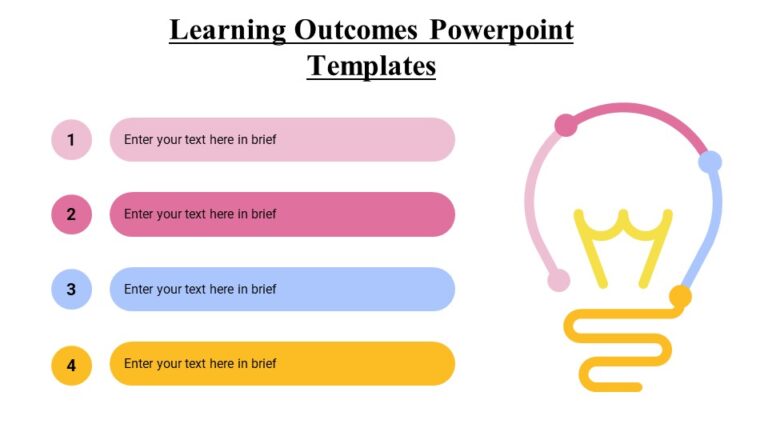 Learning Outcomes Powerpoint Templates

1
Enter your text here in brief

2
Enter your text here in brief

3
Enter your text here in brief

4
Enter your text here in brief